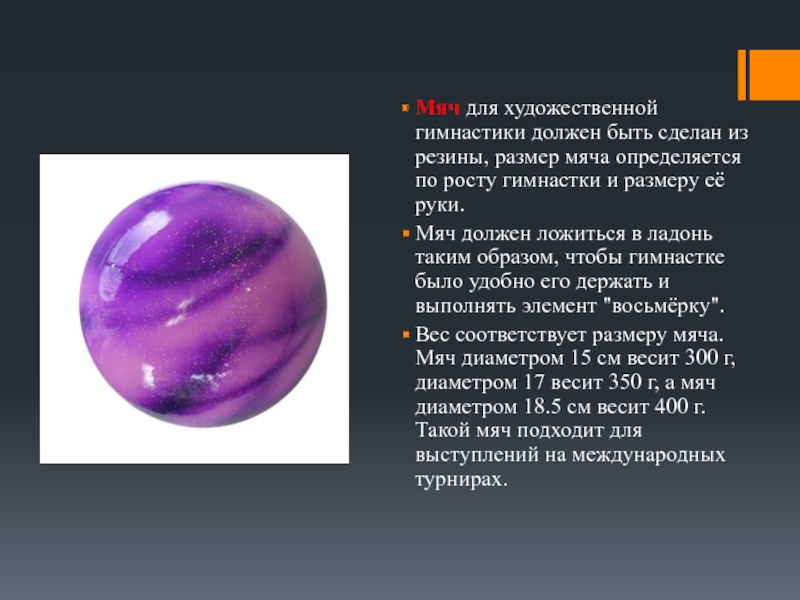 Мяч для художественной гимнастики должен быть сделан из резины, размер мяча определяется по росту гимнастки и размеру её руки.

Мяч должен ложиться в ладонь таким образом, чтобы гимнастке было удобно его держать и выполнять элемент "восьмёрку".

Вес соответствует размеру мяча. Мяч диаметром 15 см весит 300 г, диаметром 17 весит 350 г, а мяч диаметром 18.5 см весит 400 г. Такой мяч подходит для выступлений на международных турнирах.